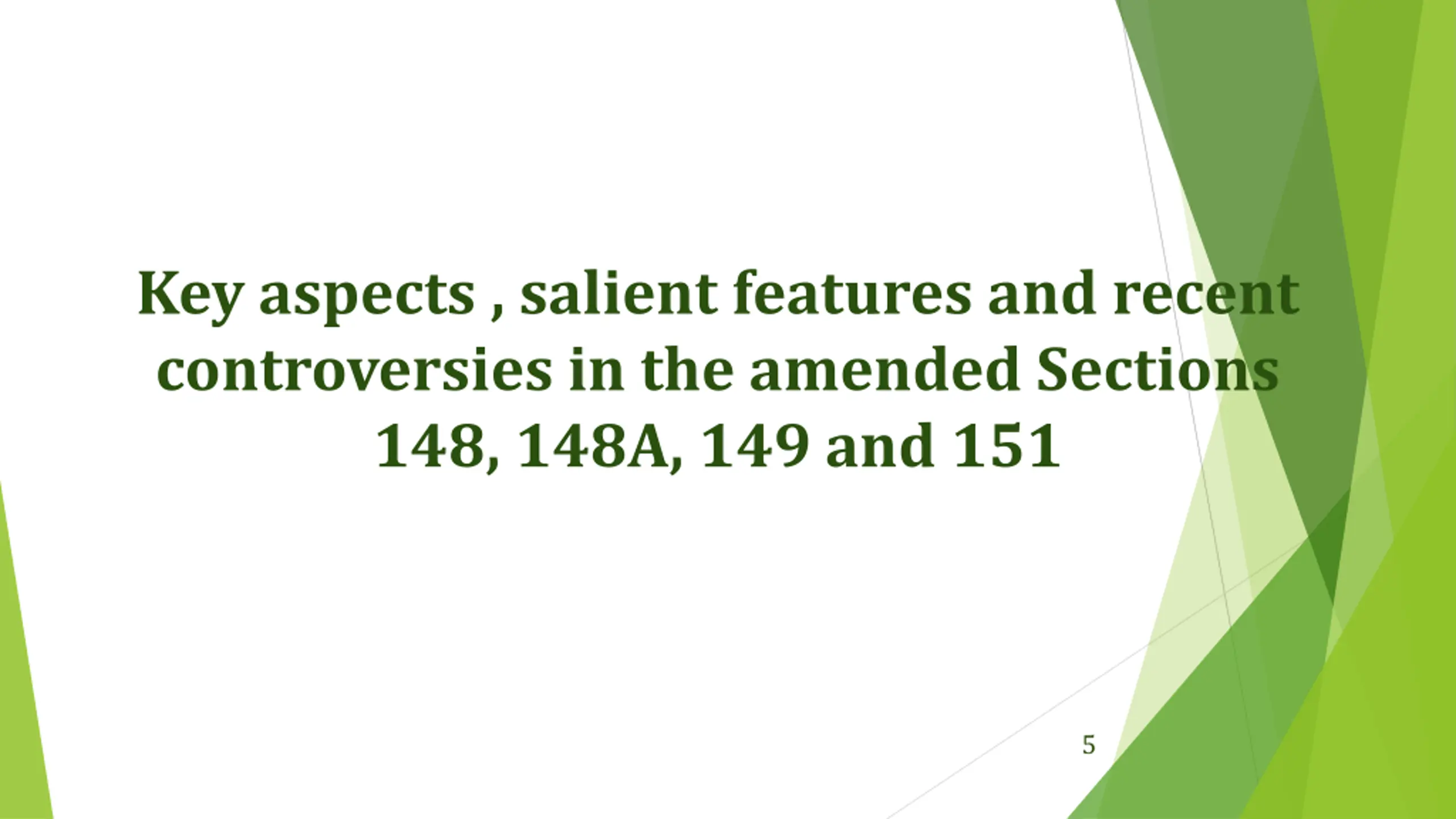 Key aspects , salient features and recent controversies in the amended Sections 148, 148A, 149 and 151

5